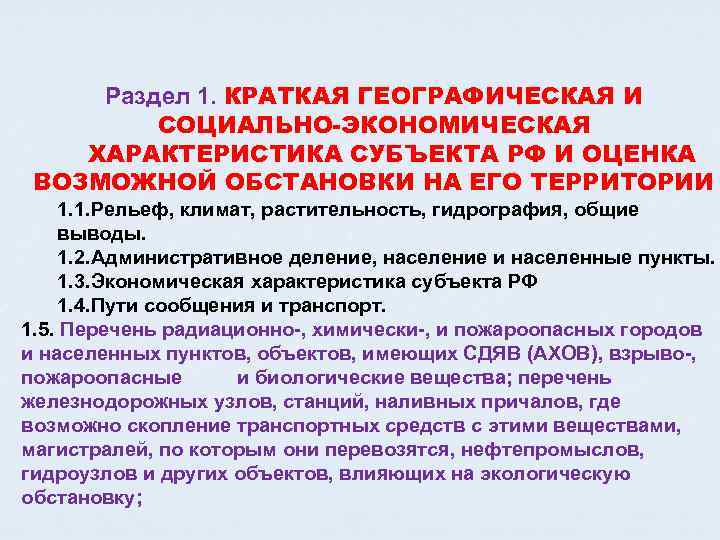 Раздел 1. КРАТКАЯ ГЕОГРАФИЧЕСКАЯ И СОЦИАЛЬНО-ЭКОНОМИЧЕСКАЯ ХАРАКТЕРИСТИКА СУБЪЕКТА РФ И ОЦЕНКА ВОЗМОЖНОЙ ОБСТАНОВКИ НА ЕГО ТЕРРИТОРИИ

1.1.Рельеф, климат, растительность, гидрография, общие выводы.

1.2.Административное деление, население и населенные пункты.

1.3.Экономическая характеристика субъекта РФ

1.4.Пути сообщения и транспорт.

1.5. Перечень радиационно-, химически-, и пожароопасных городов и населенных пунктов, объектов, имеющих СДЯВ (АХОВ), взрыво-, пожароопасные и биологические вещества; перечень железнодорожных узлов, станций, наливных причалов, где возможно скопление транспортных средств с этими веществами, магистралей, по которым они перевозятся, нефтепромыслов, гидроузлов и других объектов, влияющих на экологическую обстановку;